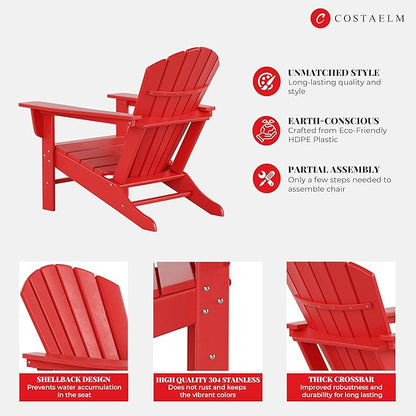 COSTAELM

UNMATCHED STYLE
Long-lasting quality and style

EARTH-CONSCIOUS
Crafted from Eco-Friendly HDPE Plastic

PARTIAL ASSEMBLY
Only a few steps needed to assemble chair

SHELLBACK DESIGN
Prevents water accumulation in the seat

HIGH QUALITY 304 STAINLESS
Does not rust and keeps the vibrant colors

THICK CROSSBAR
Improved robustness and durability for long lasting